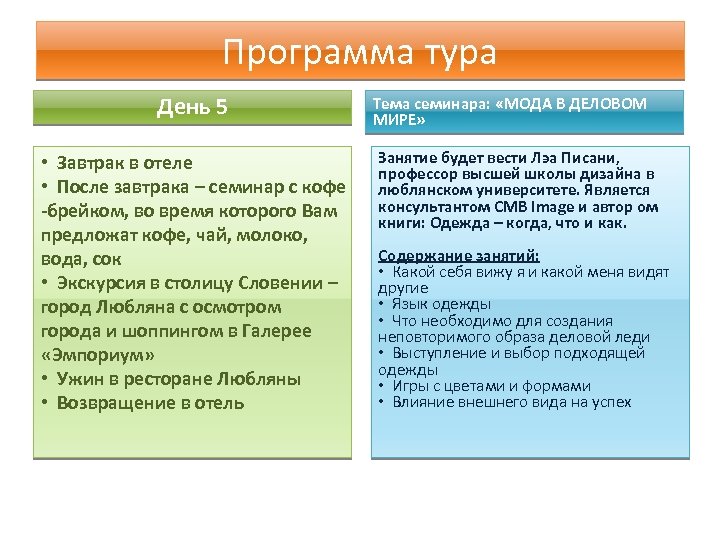 Программа тура

День 5

• Завтрак в отеле
• После завтрака – семинар с кофе -брейком, во время которого Вам предложат кофе, чай, молоко, вода, сок
• Экскурсия в столицу Словении – город Любляна с осмотром города и шоппингом в Галерее «Эмпориум»
• Ужин в ресторане Любляны
• Возвращение в отель

Тема семинара: «МОДА В ДЕЛОВОМ МИРЕ»

Занятие будет вести Лэа Писани, профессор высшей школы дизайна в люблянском университете. Является консультантом CMB Image и автор ом книги: Одежда – когда, что и как.

Содержание занятий:
• Какой себя вижу я и какой меня видят другие
• Язык одежды
• Что необходимо для создания неповторимого образа деловой леди
• Выступление и выбор подходящей одежды
• Игры с цветами и формами
• Влияние внешнего вида на успех